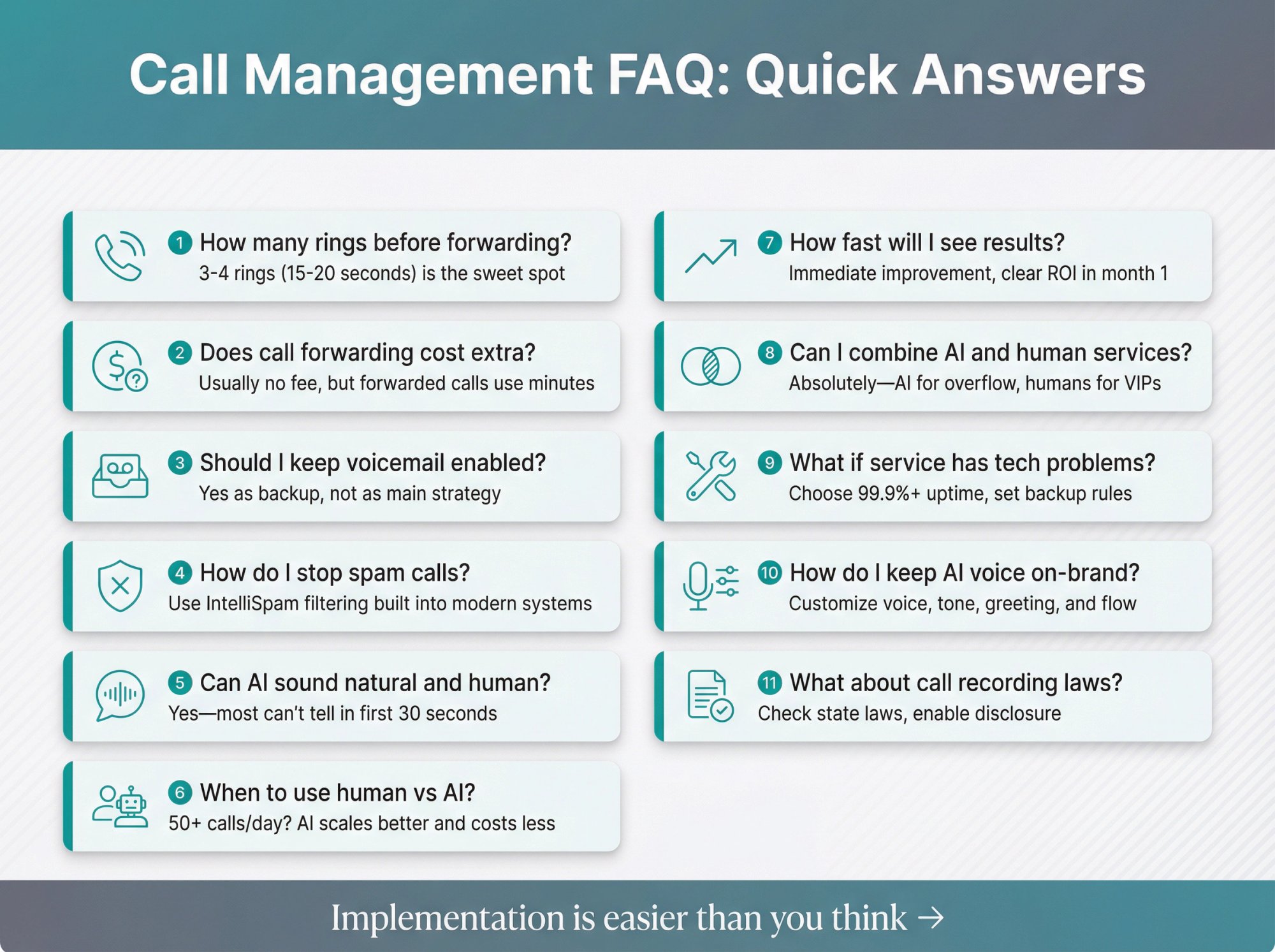 Call Management FAQ: Quick Answers

1 How many rings before forwarding?
3-4 rings (15-20 seconds) is the sweet spot

2 Does call forwarding cost extra?
Usually no fee, but forwarded calls use minutes

3 Should I keep voicemail enabled?
Yes as backup, not as main strategy

4 How do I stop spam calls?
Use IntelliSpam filtering built into modern systems

5 Can AI sound natural and human?
Yes—most can't tell in first 30 seconds

6 When to use human vs AI?
50+ calls/day? AI scales better and costs less

7 How fast will I see results?
Immediate improvement, clear ROI in month 1

8 Can I combine AI and human services?
Absolutely—AI for overflow, humans for VIPs

9 What if service has tech problems?
Choose 99.9%+ uptime, set backup rules

10 How do I keep AI voice on-brand?
Customize voice, tone, greeting, and flow

11 What about call recording laws?
Check state laws, enable disclosure

Implementation is easier than you think →